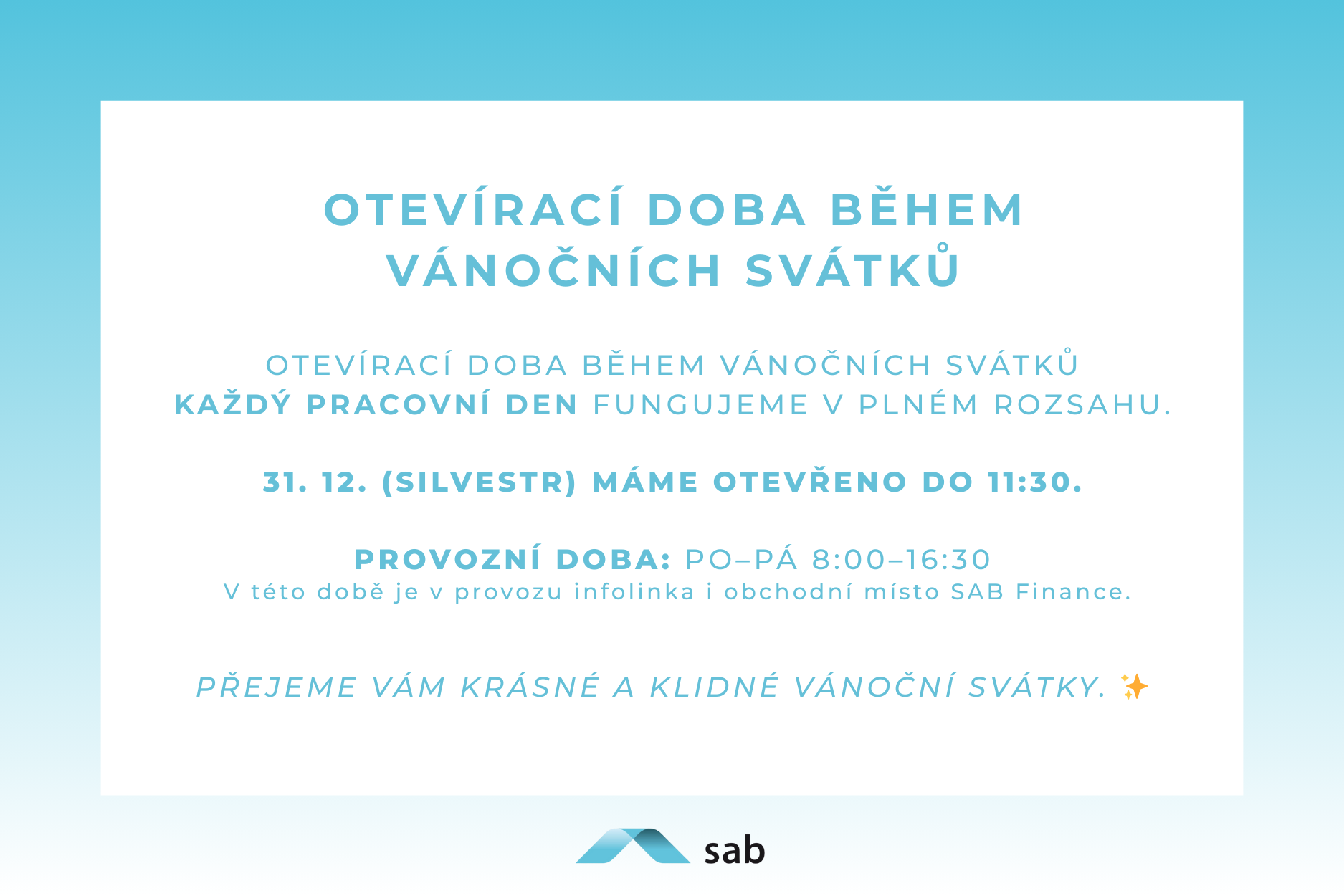 OTEVÍRACÍ DOBA BĚHEM VÁNOČNÍCH SVÁTKŮ

OTEVÍRACÍ DOBA BĚHEM VÁNOČNÍCH SVÁTKŮ
KAŽDÝ PRACOVNÍ DEN FUNGUJEME V PLNÉM ROZSAHU.

31. 12. (SILVESTR) MÁME OTEVŘENO DO 11:30.

PROVOZNÍ DOBA: PO–PÁ 8:00–16:30
V této době je v provozu infolinka i obchodní místo SAB Finance.

PŘEJEME VÁM KRÁSNÉ A KLIDNÉ VÁNOČNÍ SVÁTKY. ✨

sab